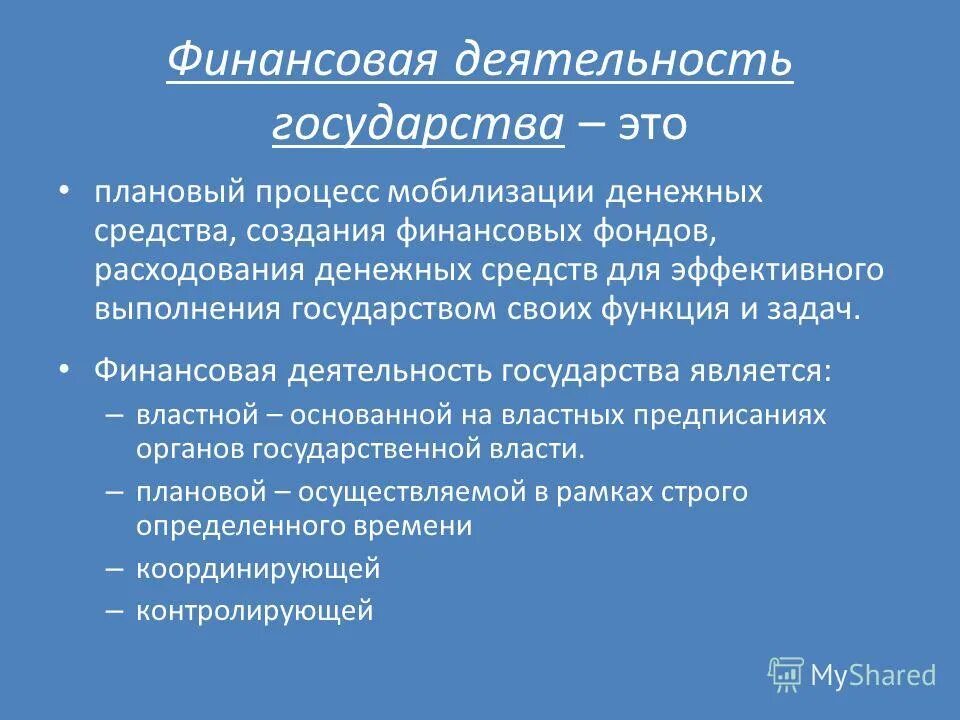 Финансовая деятельность государства – это

• плановый процесс мобилизации денежных средства, создания финансовых фондов, расходования денежных средств для эффективного выполнения государством своих функция и задач.

• Финансовая деятельность государства является:
– властной – основанной на властных предписаниях органов государственной власти.
– плановой – осуществляемой в рамках строго определенного времени
– координирующей
– контролирующей

MyShared